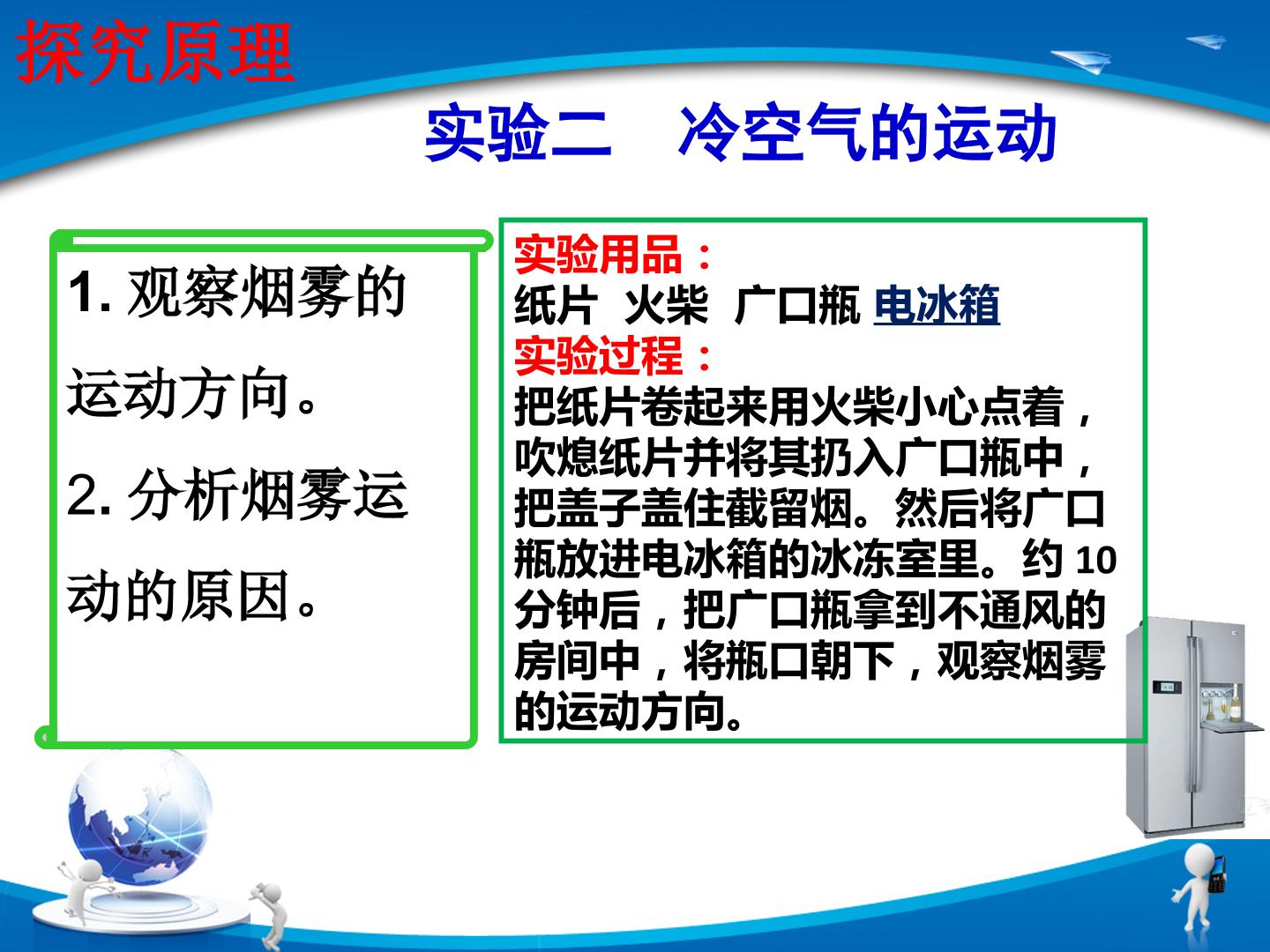 探究原理

实验二 冷空气的运动

1.观察烟雾的运动方向。

2.分析烟雾运动的原因。

实验用品：

纸片 火柴 广口瓶 电冰箱

实验过程：

把纸片卷起来用火柴小心点着，吹熄纸片并将其扔入广口瓶中，把盖子盖住截留烟。然后将广口瓶放进电冰箱的冰冻室里。约10分钟后，把广口瓶拿到不通风的房间中，将瓶口朝下，观察烟雾的运动方向。